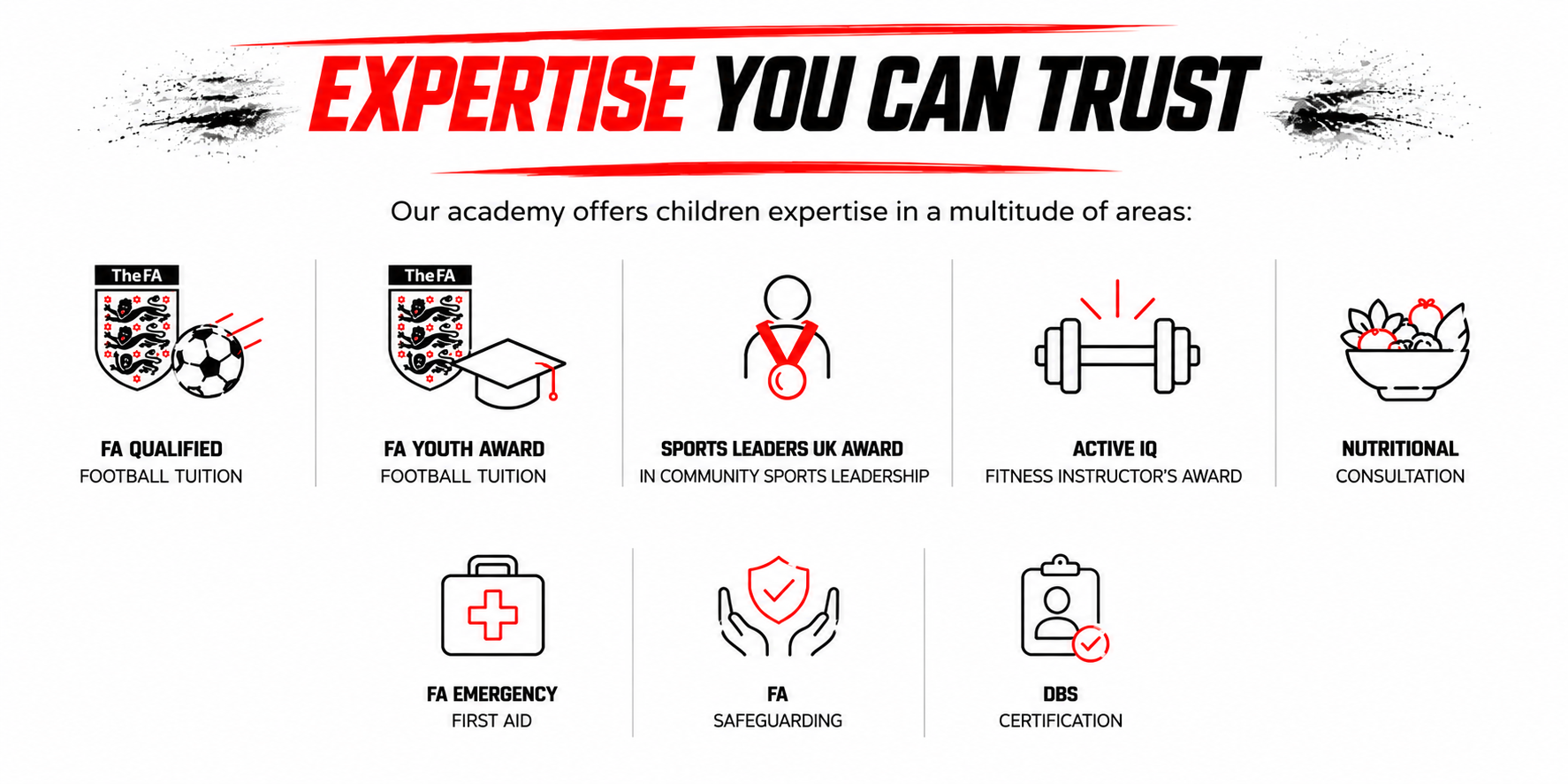 EXPERTISE YOU CAN TRUST

Our academy offers children expertise in a multitude of areas:

The FA

FA QUALIFIED
FOOTBALL TUITION

The FA

FA YOUTH AWARD
FOOTBALL TUITION

SPORTS LEADERS UK AWARD
IN COMMUNITY SPORTS LEADERSHIP

ACTIVE IQ
FITNESS INSTRUCTOR'S AWARD

NUTRITIONAL
CONSULTATION

FA EMERGENCY
FIRST AID

FA
SAFEGUARDING

DBS
CERTIFICATION